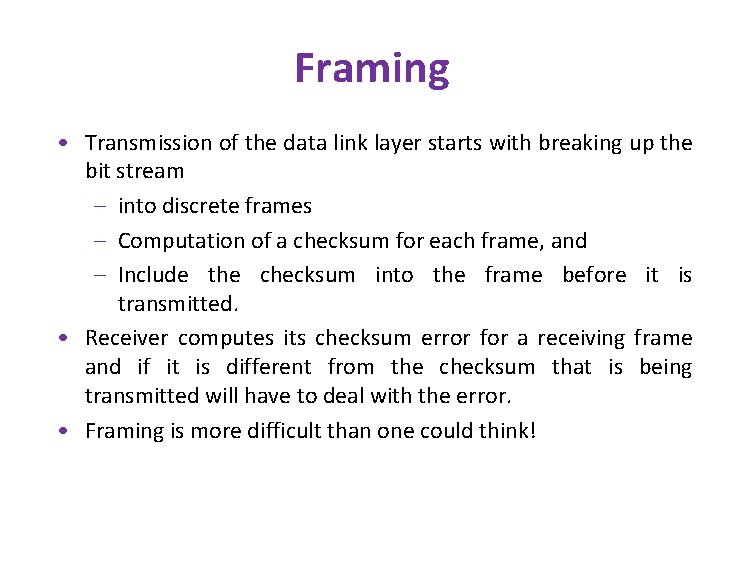 Framing

• Transmission of the data link layer starts with breaking up the bit stream
– into discrete frames
– Computation of a checksum for each frame, and
– Include the checksum into the frame before it is transmitted.
• Receiver computes its checksum error for a receiving frame and if it is different from the checksum that is being transmitted will have to deal with the error.
• Framing is more difficult than one could think!